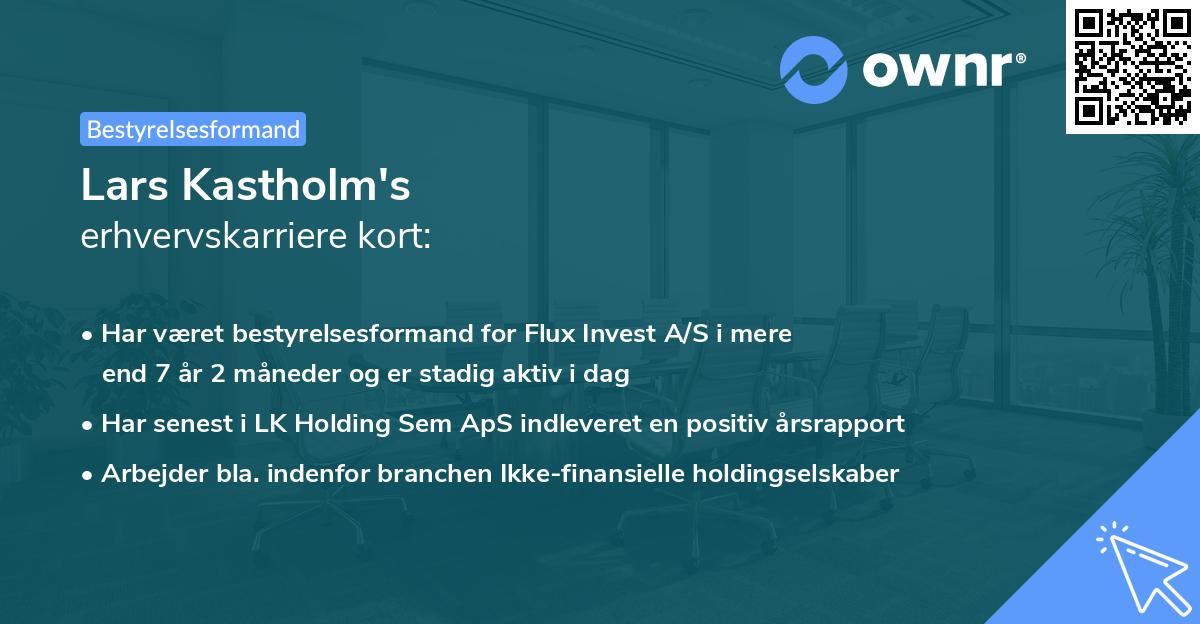 ownr®

Bestyrelsesformand

Lars Kastholm's
erhvervskarriere kort:

• Har været bestyrelsesformand for Flux Invest A/S i mere end 7 år 2 måneder og er stadig aktiv i dag

• Har senest i LK Holding Sem ApS indleveret en positiv årsrapport

• Arbejder bla. indenfor branchen Ikke-finansielle holdingselskaber